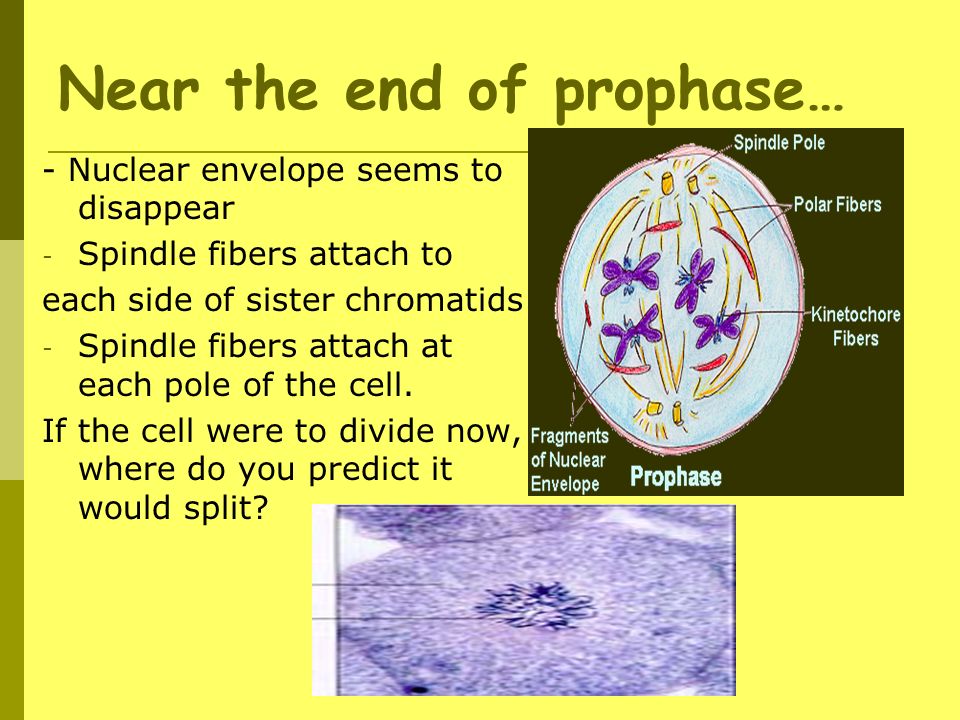 Near the end of prophase…

- Nuclear envelope seems to disappear

- Spindle fibers attach to each side of sister chromatids

- Spindle fibers attach at each pole of the cell.

If the cell were to divide now, where do you predict it would split?

Spindle Pole

Polar Fibers

Kinetochore Fibers

Fragments of Nuclear Envelope

Prophase